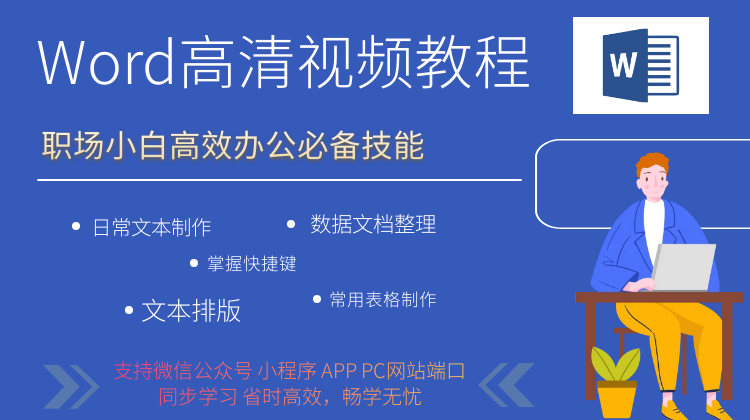 Word高清视频教程

W

职场小白高效办公必备技能

• 日常文本制作
• 数据文档整理
• 掌握快捷键
• 文本排版
• 常用表格制作

支持微信公众号 小程序 APP PC网站端口
同步学习 省时高效，畅学无忧